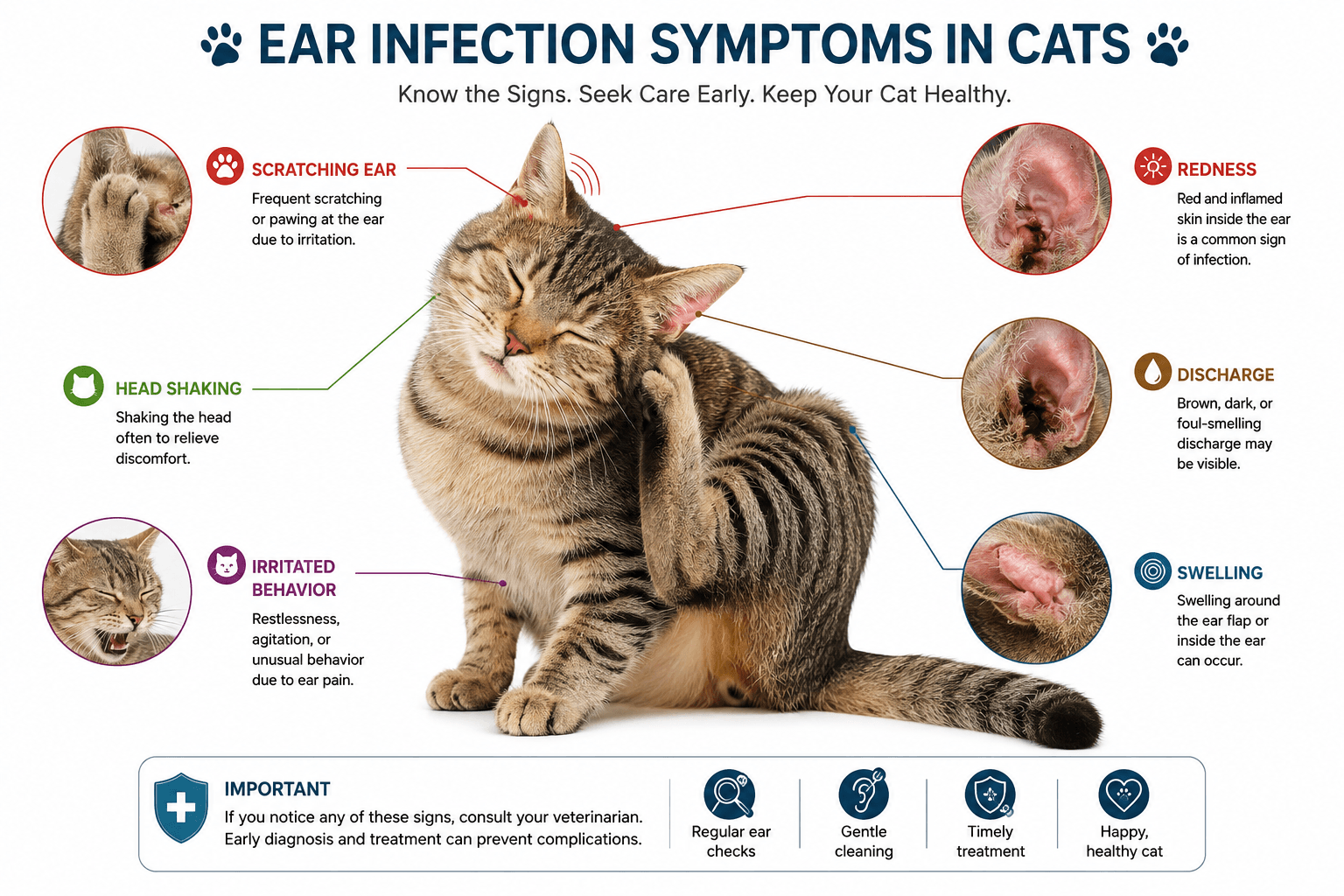 EAR INFECTION SYMPTOMS IN CATS

Know the Signs. Seek Care Early. Keep Your Cat Healthy.

SCRATCHING EAR
Frequent scratching or pawing at the ear due to irritation.

HEAD SHAKING
Shaking the head often to relieve discomfort.

IRRITATED BEHAVIOR
Restlessness, agitation, or unusual behavior due to ear pain.

REDNESS
Red and inflamed skin inside the ear is a common sign of infection.

DISCHARGE
Brown, dark, or foul-smelling discharge may be visible.

SWELLING
Swelling around the ear flap or inside the ear can occur.

IMPORTANT
If you notice any of these signs, consult your veterinarian. Early diagnosis and treatment can prevent complications.

Regular ear checks

Gentle cleaning

Timely treatment

Happy, healthy cat